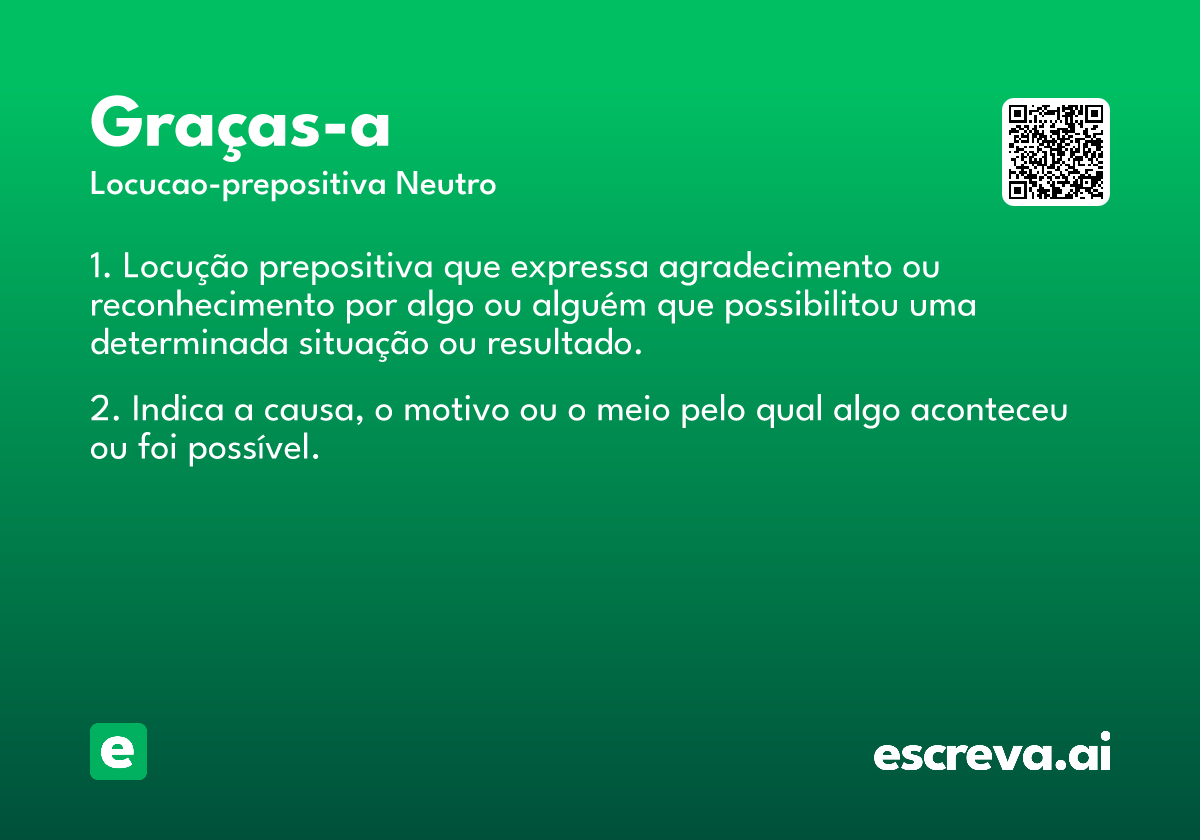 Graças-a

Locucao-prepositiva Neutro

1. Locução prepositiva que expressa agradecimento ou reconhecimento por algo ou alguém que possibilitou uma determinada situação ou resultado.

2. Indica a causa, o motivo ou o meio pelo qual algo aconteceu ou foi possível.

e

escreva.ai